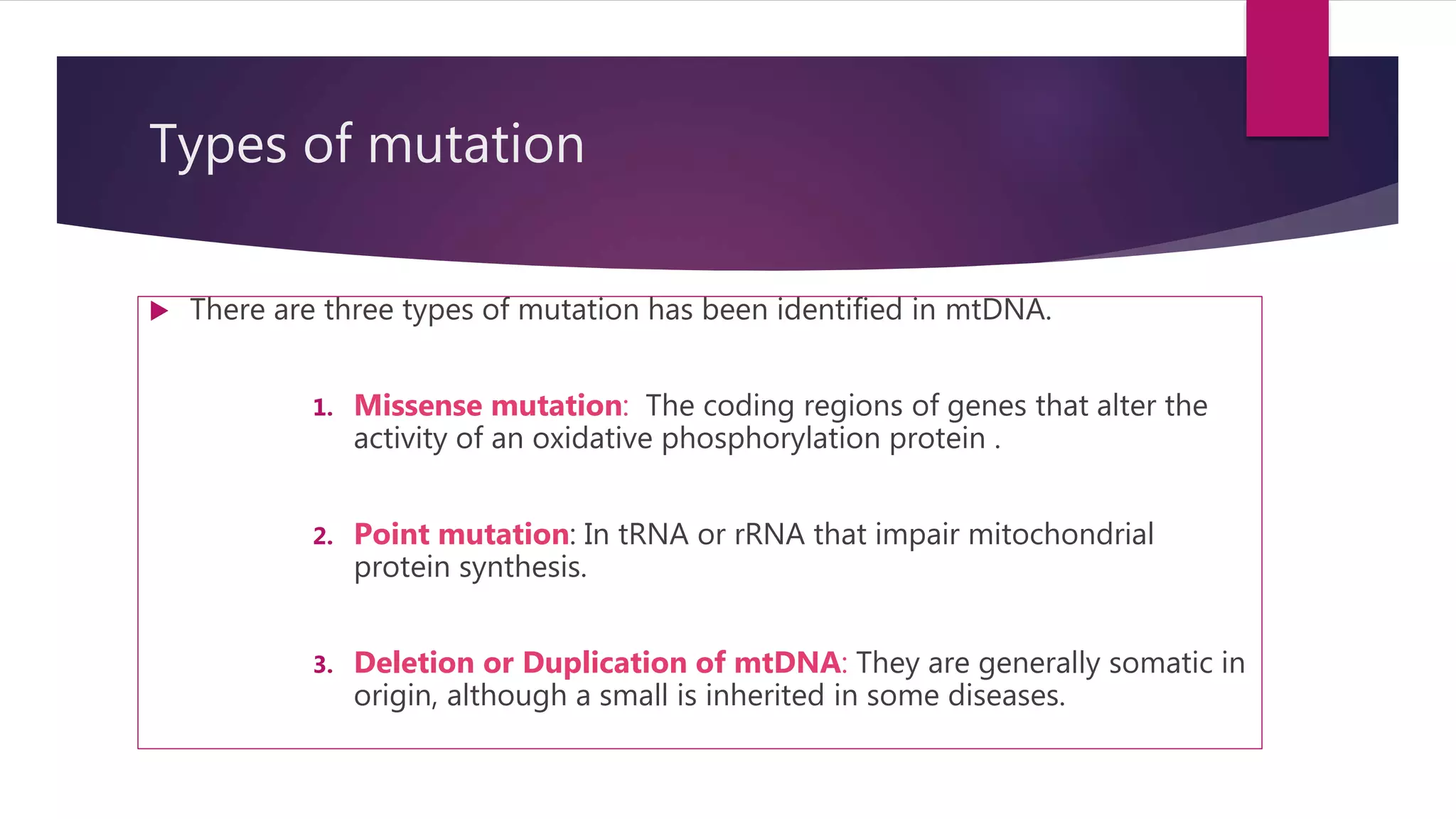 Types of mutation

There are three types of mutation has been identified in mtDNA.

1. Missense mutation: The coding regions of genes that alter the activity of an oxidative phosphorylation protein .

2. Point mutation: In tRNA or rRNA that impair mitochondrial protein synthesis.

3. Deletion or Duplication of mtDNA: They are generally somatic in origin, although a small is inherited in some diseases.